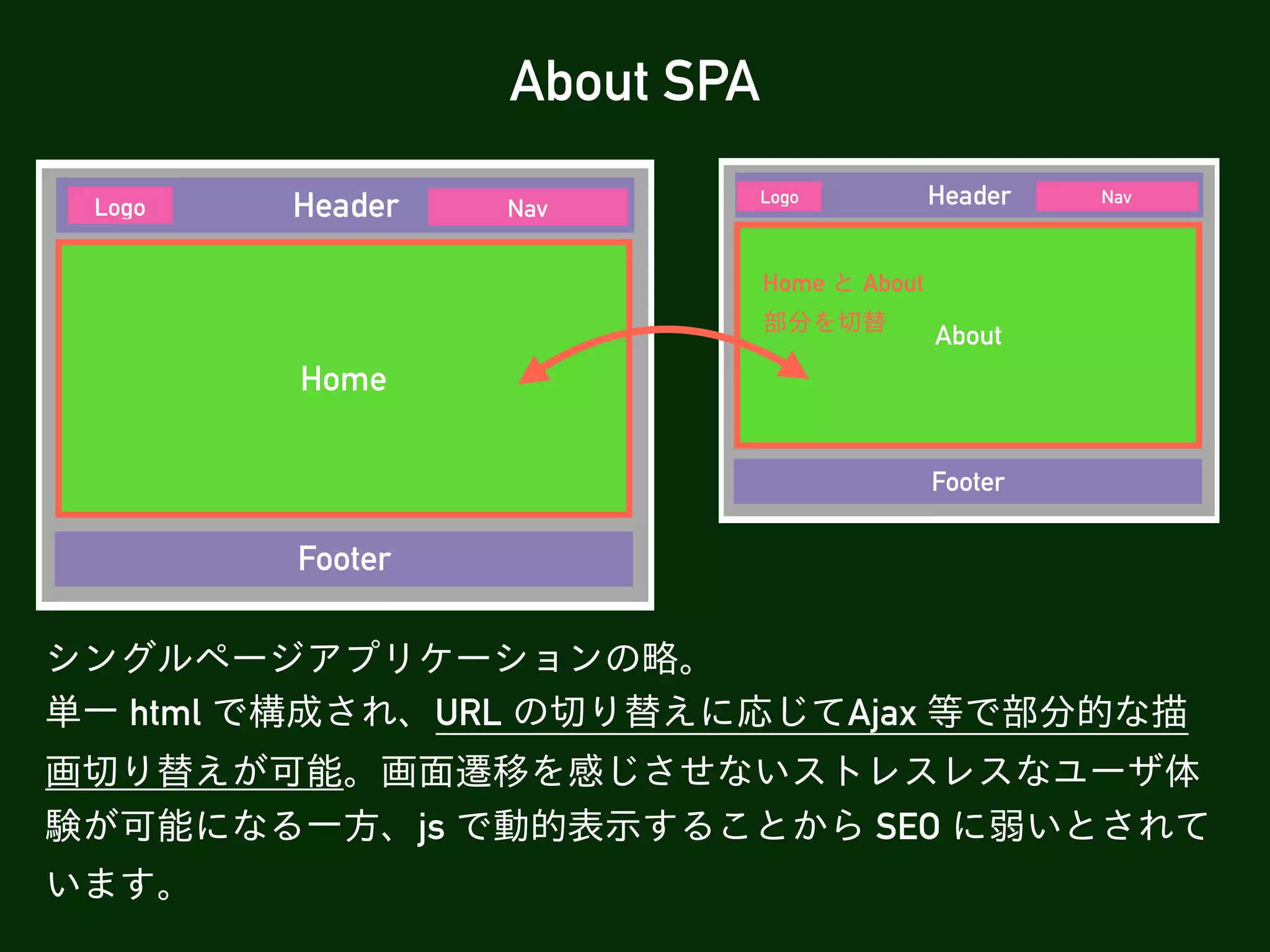 About SPA

Logo Header Nav

Home

Footer

Logo Header Nav

Home と About
部分を切替

About

Footer

シングルページアプリケーションの略。
単一 html で構成され、URL の切り替えに応じてAjax 等で部分的な描画切り替えが可能。画面遷移を感じさせないストレスレスなユーザ体験が可能になる一方、js で動的表示することから SEO に弱いとされています。